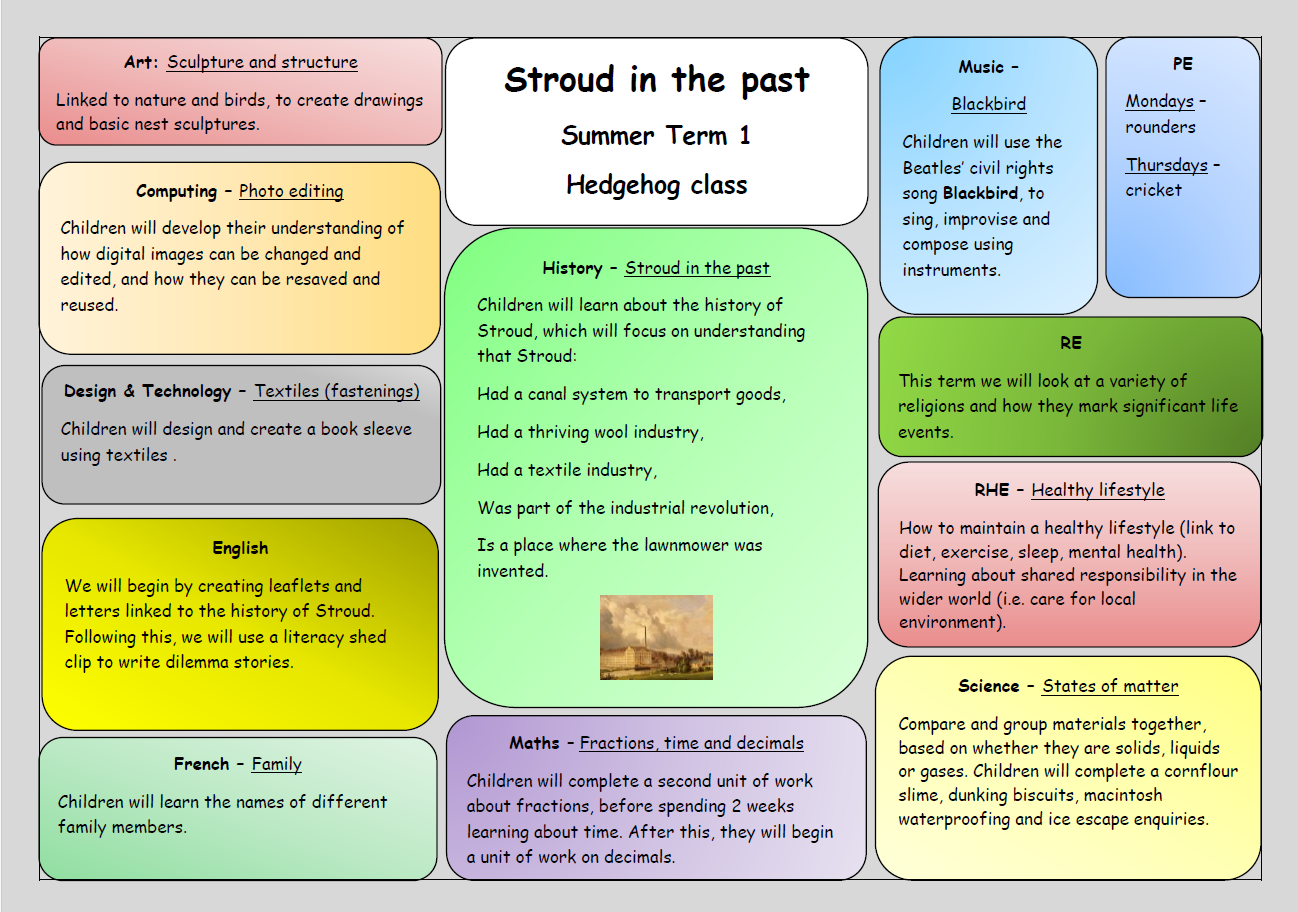 Art: Sculpture and structure

Linked to nature and birds, to create drawings and basic nest sculptures.

Computing – Photo editing

Children will develop their understanding of how digital images can be changed and edited, and how they can be resaved and reused.

Design & Technology – Textiles (fastenings)

Children will design and create a book sleeve using textiles .

English

We will begin by creating leaflets and letters linked to the history of Stroud. Following this, we will use a literacy shed clip to write dilemma stories.

French – Family

Children will learn the names of different family members.

Stroud in the past

Summer Term 1

Hedgehog class

History – Stroud in the past

Children will learn about the history of Stroud, which will focus on understanding that Stroud:

Had a canal system to transport goods,

Had a thriving wool industry,

Had a textile industry,

Was part of the industrial revolution,

Is a place where the lawnmower was invented.

Maths – Fractions, time and decimals

Children will complete a second unit of work about fractions, before spending 2 weeks learning about time. After this, they will begin a unit of work on decimals.

Music –

Blackbird

Children will use the Beatles' civil rights song Blackbird, to sing, improvise and compose using instruments.

PE

Mondays – rounders

Thursdays – cricket

RE

This term we will look at a variety of religions and how they mark significant life events.

RHE – Healthy lifestyle

How to maintain a healthy lifestyle (link to diet, exercise, sleep, mental health). Learning about shared responsibility in the wider world (i.e. care for local environment).

Science – States of matter

Compare and group materials together, based on whether they are solids, liquids or gases. Children will complete a cornflour slime, dunking biscuits, macintosh waterproofing and ice escape enquiries.